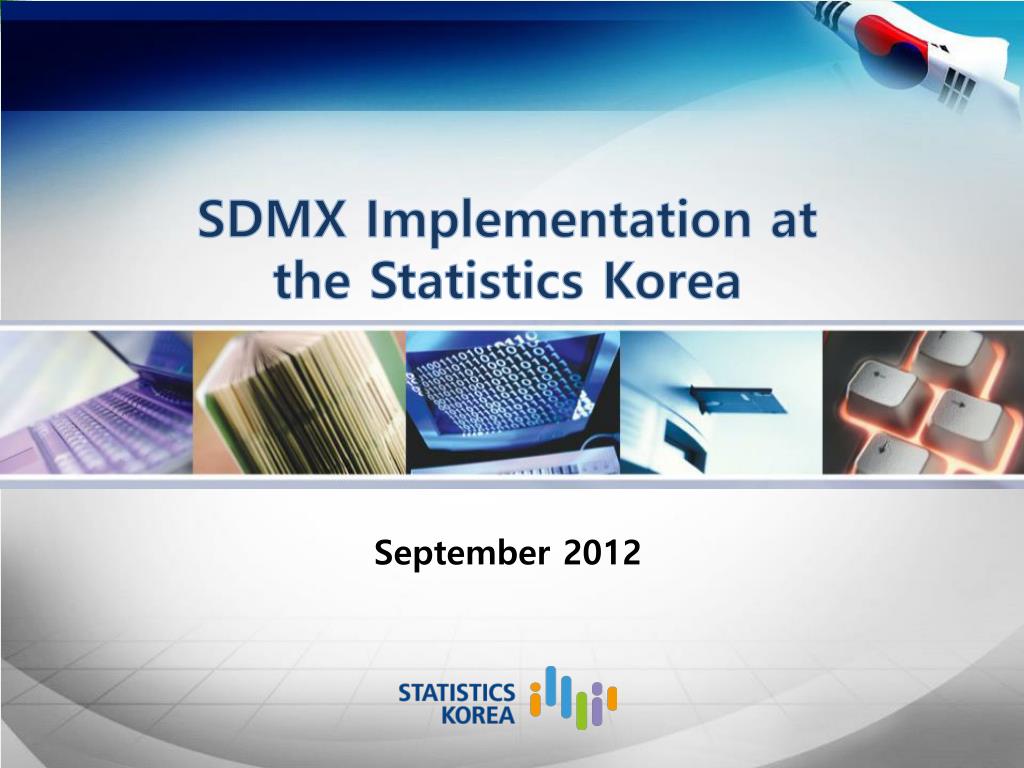 SDMX Implementation at the Statistics Korea

September 2012

STATISTICS KOREA